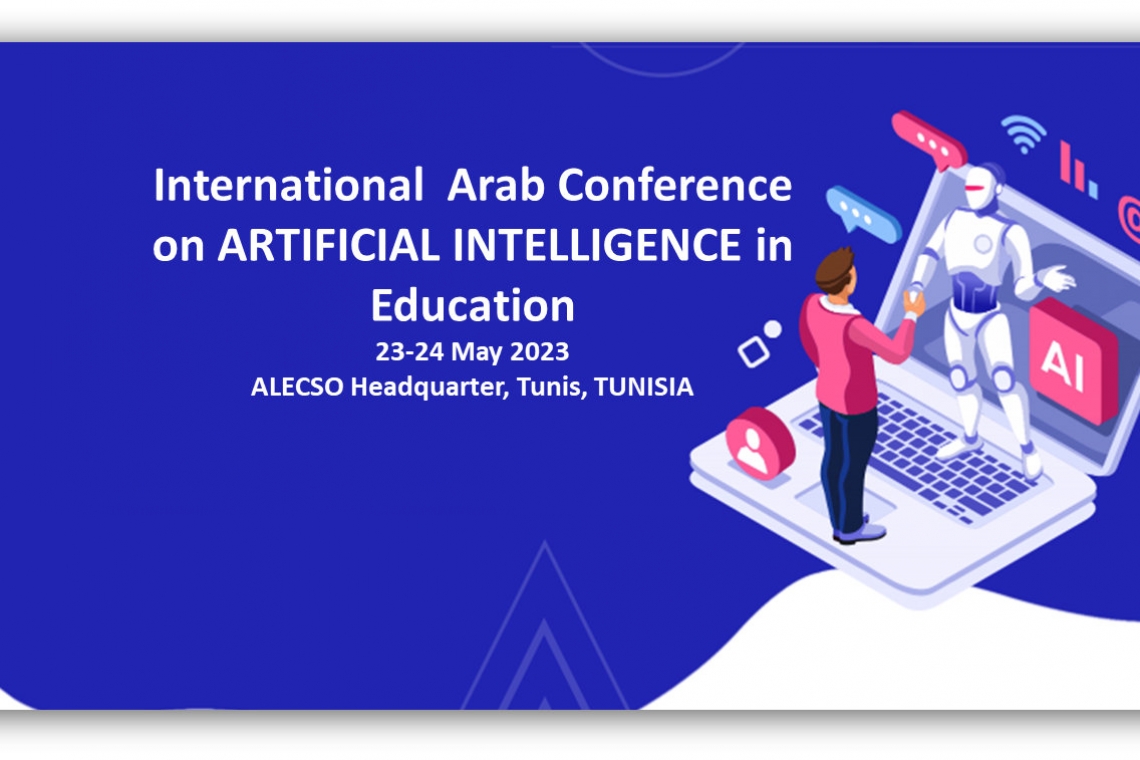 International  Arab Conference on ARTIFICIAL INTELLIGENCE in Education

23-24 May 2023
ALECSO Headquarter, Tunis, TUNISIA

AI